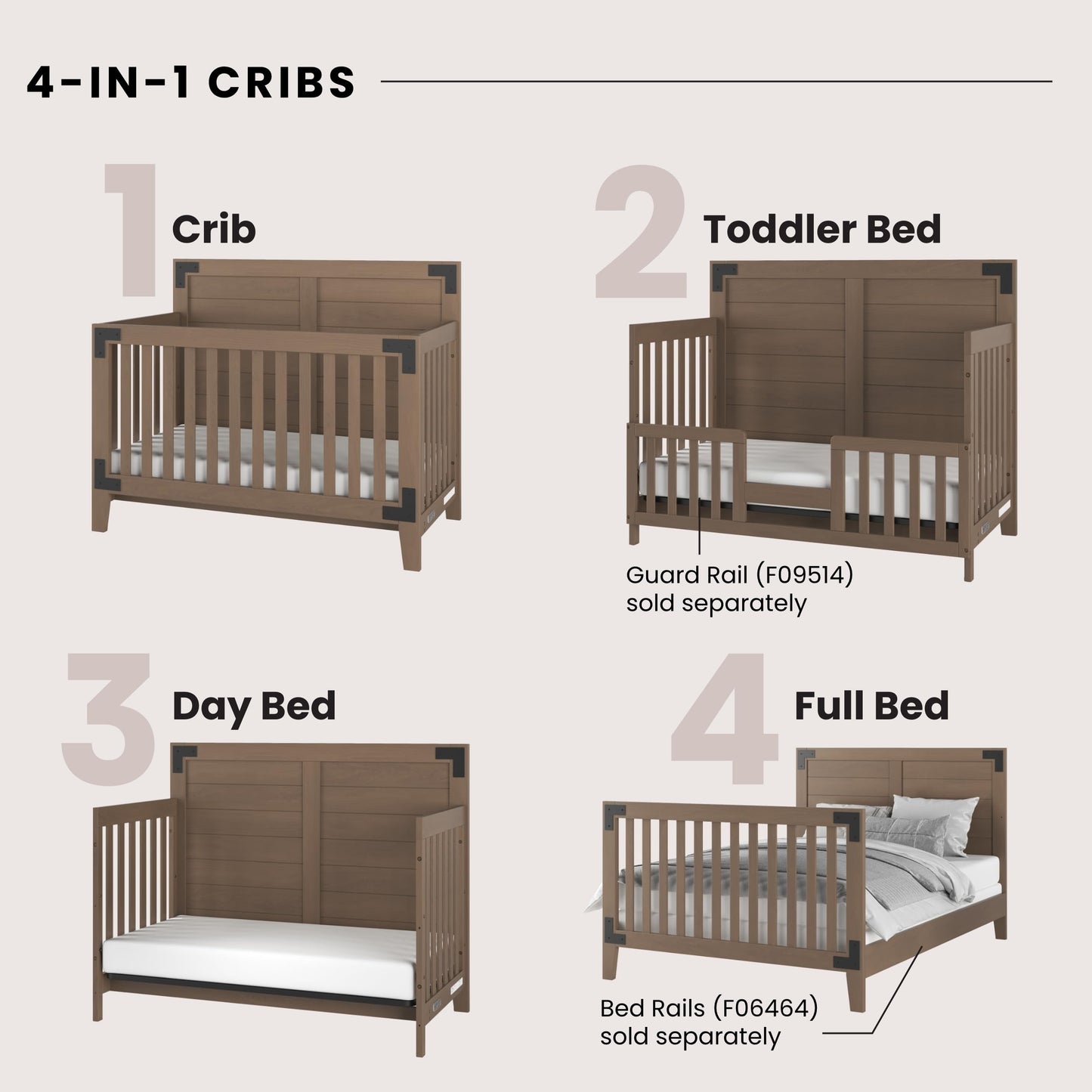 4-IN-1 CRIBS

1 Crib

2 Toddler Bed

Guard Rail (F09514) sold separately

3 Day Bed

4 Full Bed

Bed Rails (F06464) sold separately